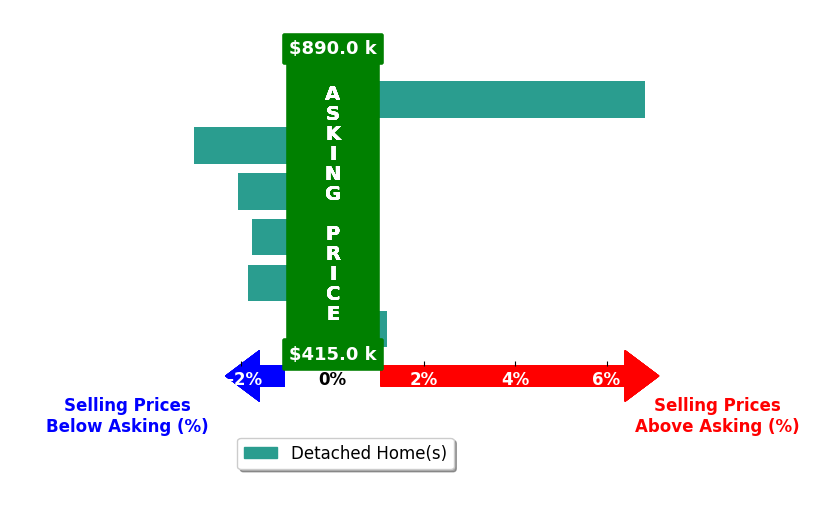 $890.0 k

ASKING PRICE

$415.0 k

-2%
0%
2%
4%
6%

Selling Prices Below Asking (%)

Selling Prices Above Asking (%)

Detached Home(s)